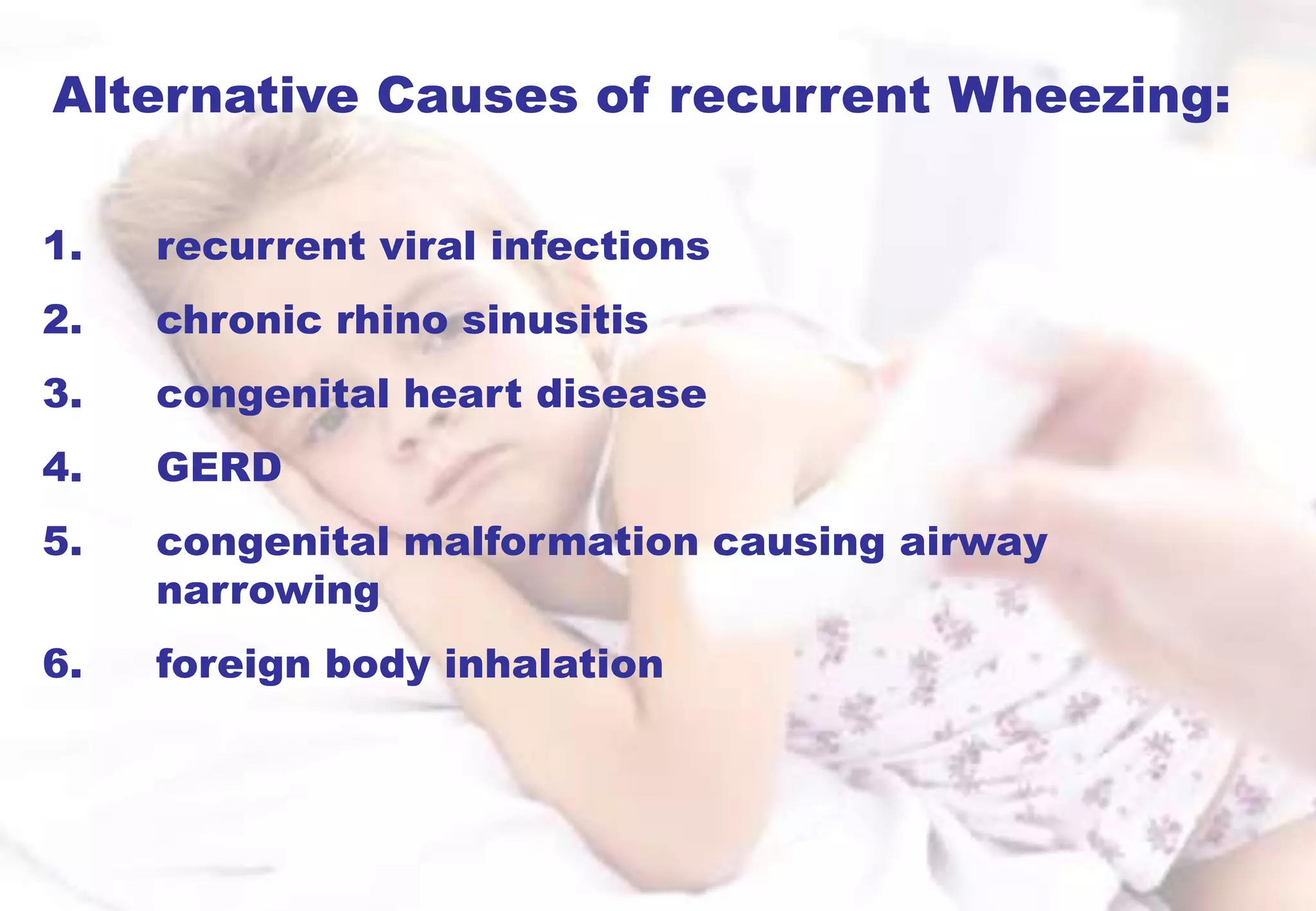 Alternative Causes of recurrent Wheezing:

1. recurrent viral infections
2. chronic rhino sinusitis
3. congenital heart disease
4. GERD
5. congenital malformation causing airway narrowing
6. foreign body inhalation